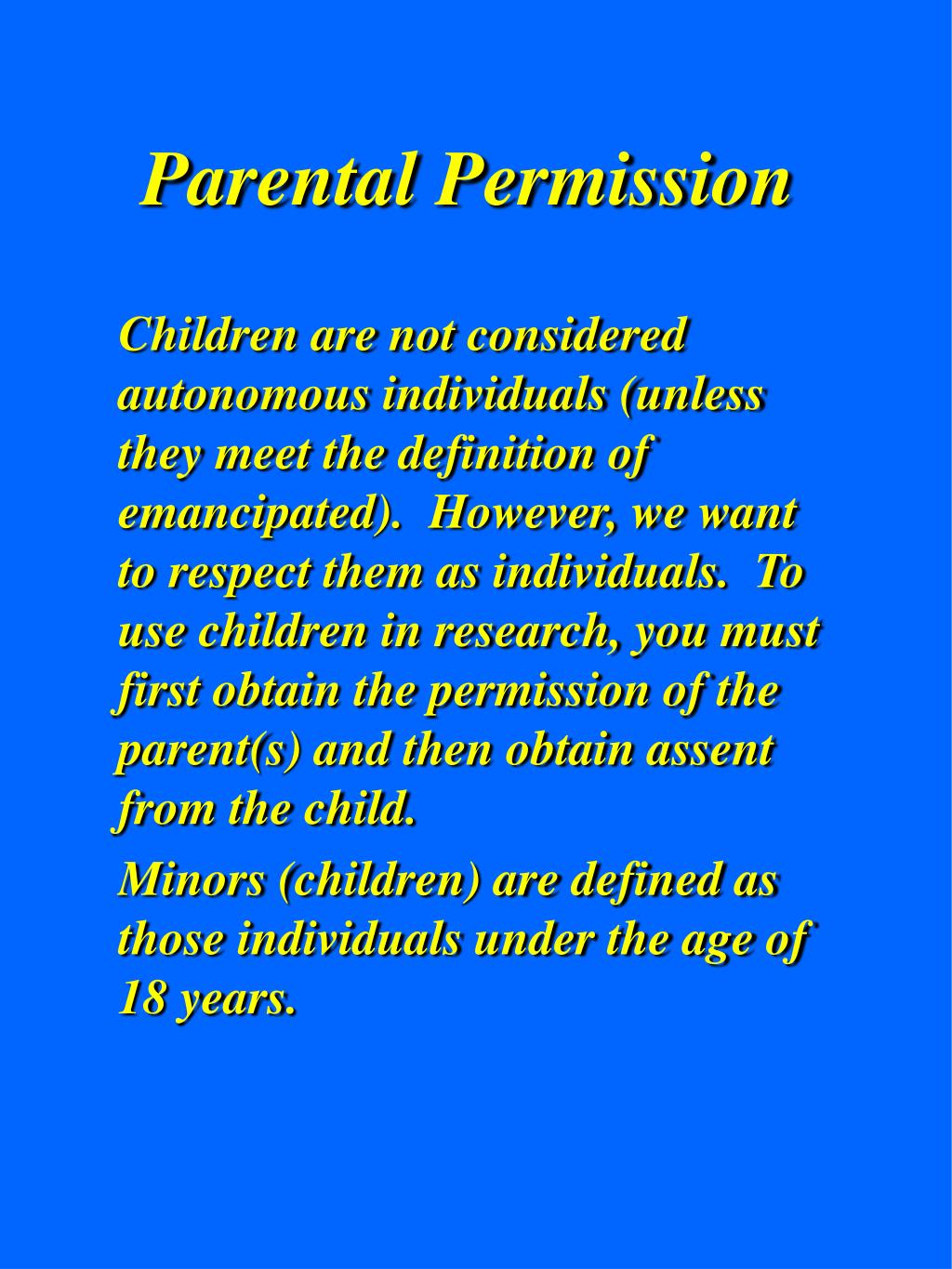 Parental Permission

Children are not considered autonomous individuals (unless they meet the definition of emancipated). However, we want to respect them as individuals. To use children in research, you must first obtain the permission of the parent(s) and then obtain assent from the child.

Minors (children) are defined as those individuals under the age of 18 years.